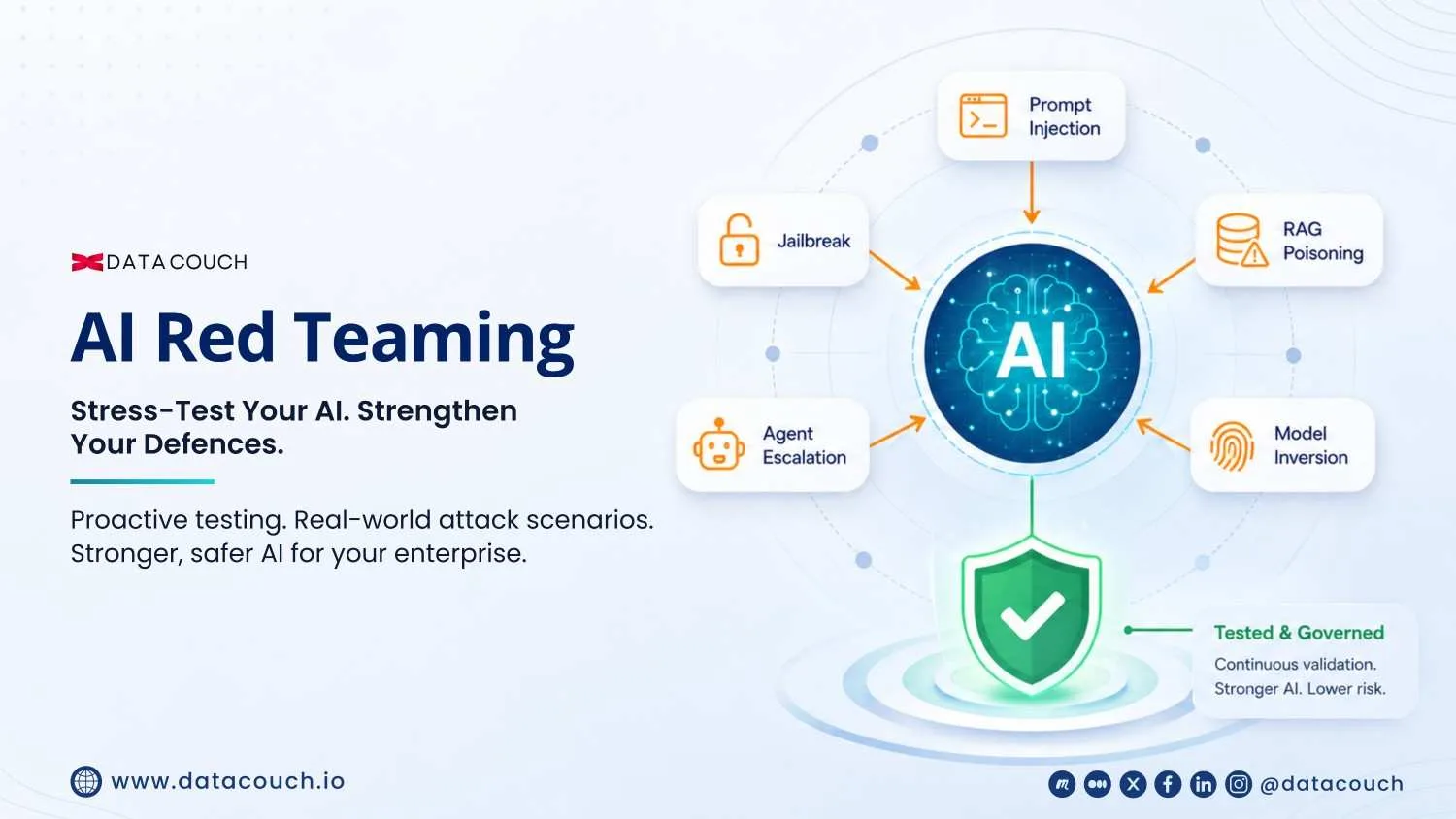 DATACOUCH

AI Red Teaming

Stress-Test Your AI. Strengthen Your Defences.

Proactive testing. Real-world attack scenarios. Stronger, safer AI for your enterprise.

Prompt Injection

Jailbreak

RAG Poisoning

AI

Agent Escalation

Model Inversion

Tested & Governed
Continuous validation.
Stronger AI. Lower risk.

www.datacouch.io

@datacouch